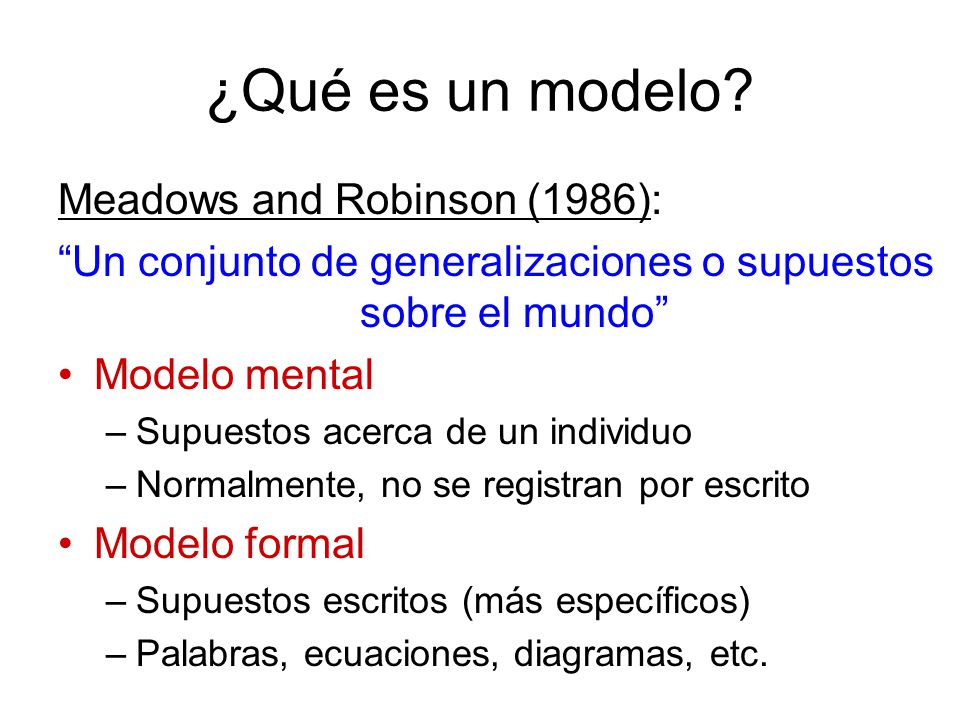 ¿Qué es un modelo?

Meadows and Robinson (1986):

“Un conjunto de generalizaciones o supuestos sobre el mundo”

• Modelo mental
– Supuestos acerca de un individuo
– Normalmente, no se registran por escrito

• Modelo formal
– Supuestos escritos (más específicos)
– Palabras, ecuaciones, diagramas, etc.